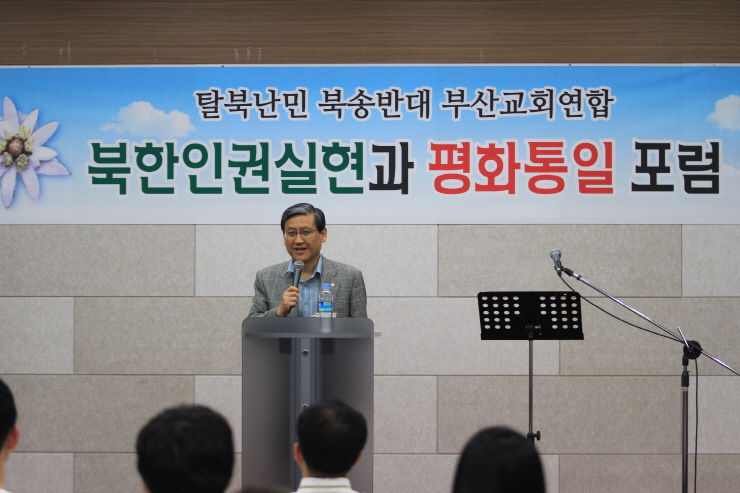 탈북난민 북송반대 부산교회연합

북한인권실현과 평화통일 포럼